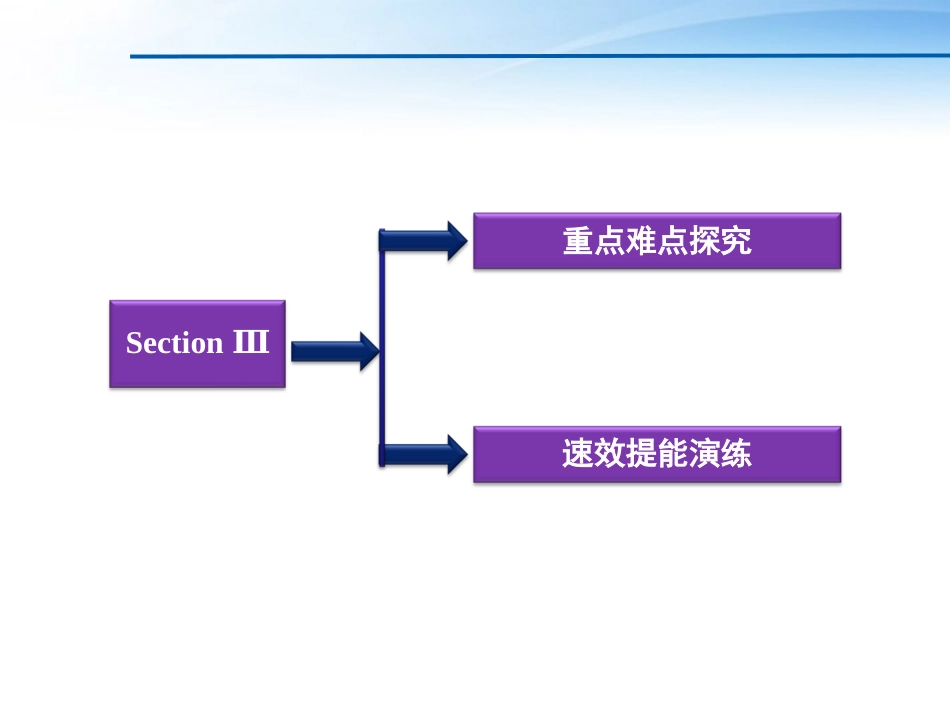 Section Ⅲ

重点难点探究

速效提能演练